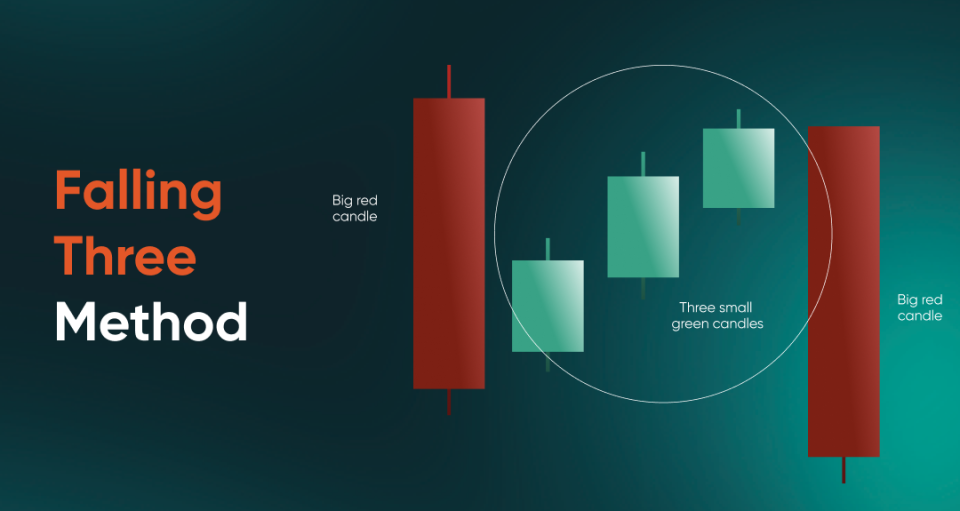 Falling Three Method

Big red candle

Three small green candles

Big red candle